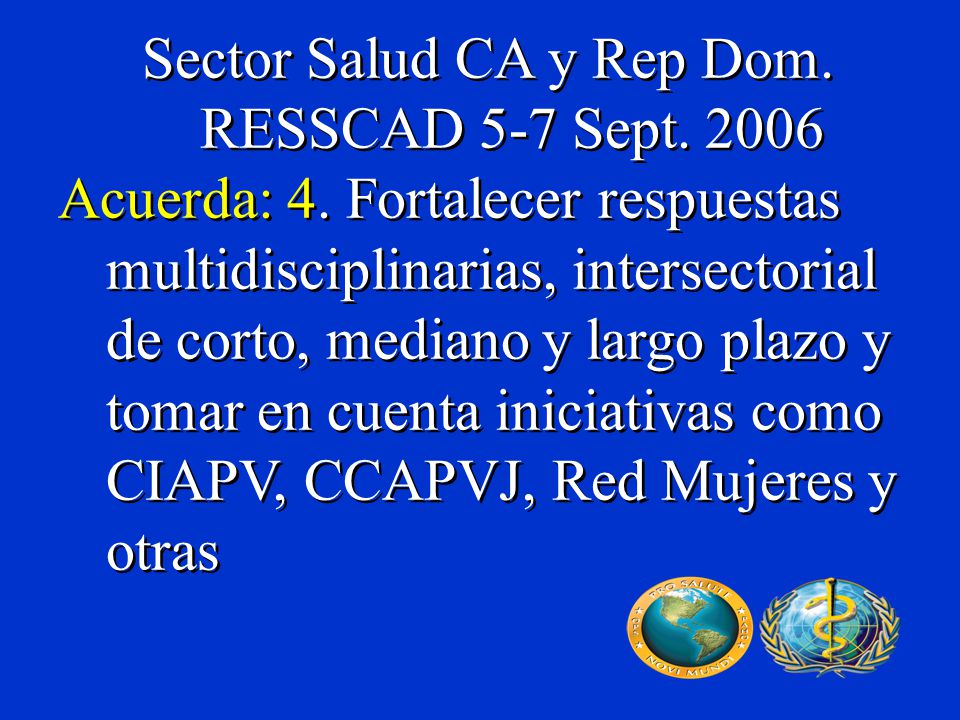 Sector Salud CA y Rep Dom. RESSCAD 5-7 Sept. 2006

Acuerda: 4. Fortalecer respuestas multidisciplinarias, intersectorial de corto, mediano y largo plazo y tomar en cuenta iniciativas como CIAPV, CCAPVJ, Red Mujeres y otras

PRO SALUTE NOVI MUNDI